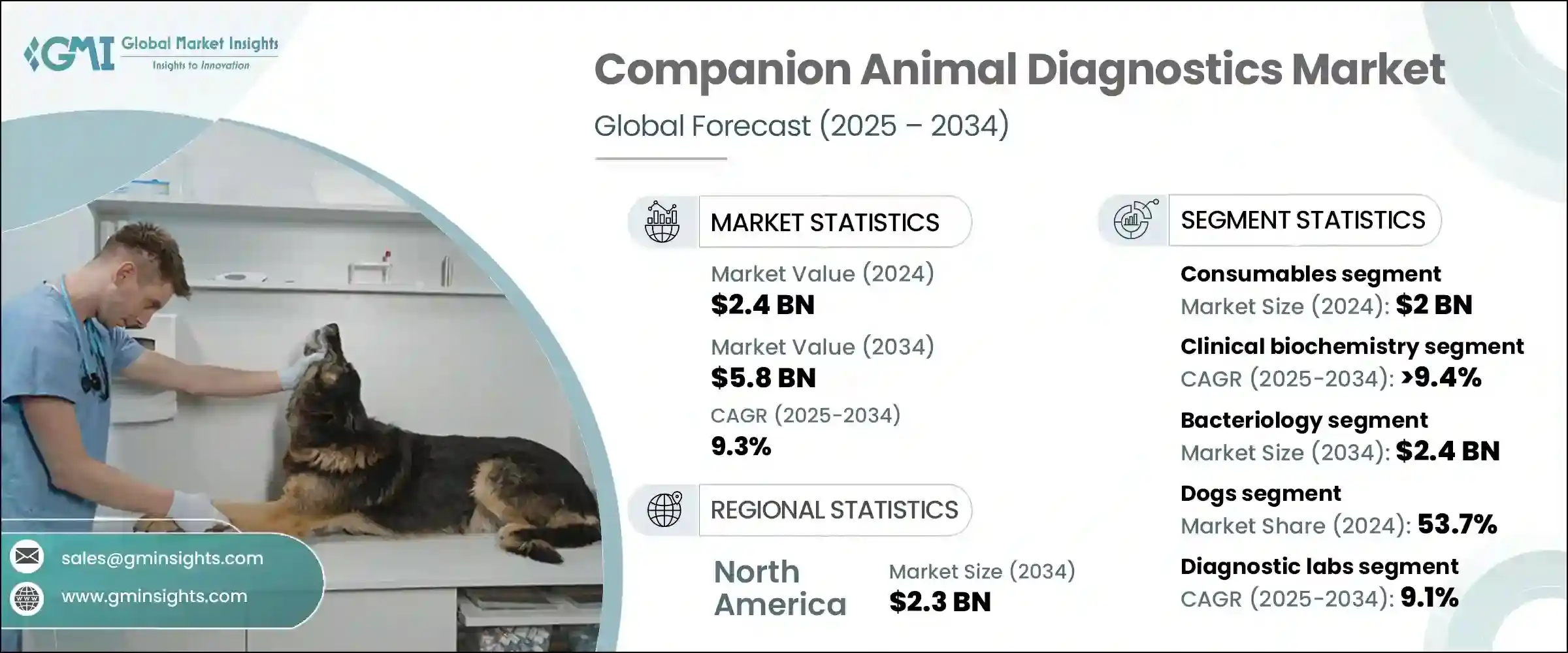 GMI Global Market Insights
Insights to Innovation

Companion Animal Diagnostics Market

Global Forecast (2025 – 2034)

MARKET STATISTICS

Market Value (2024)
$2.4 BN

Market Value (2034)
$5.8 BN

CAGR (2025-2034)
9.3%

REGIONAL STATISTICS

North America

Market Size (2034)
$2.3 BN

SEGMENT STATISTICS

Consumables segment
Market Size (2024): $2 BN

Clinical biochemistry segment
CAGR (2025-2034): >9.4%

Bacteriology segment
Market Size (2034): $2.4 BN

Dogs segment
Market Share (2024): 53.7%

Diagnostic labs segment
CAGR (2025-2034): 9.1%

sales@gminsights.com

www.gminsights.com